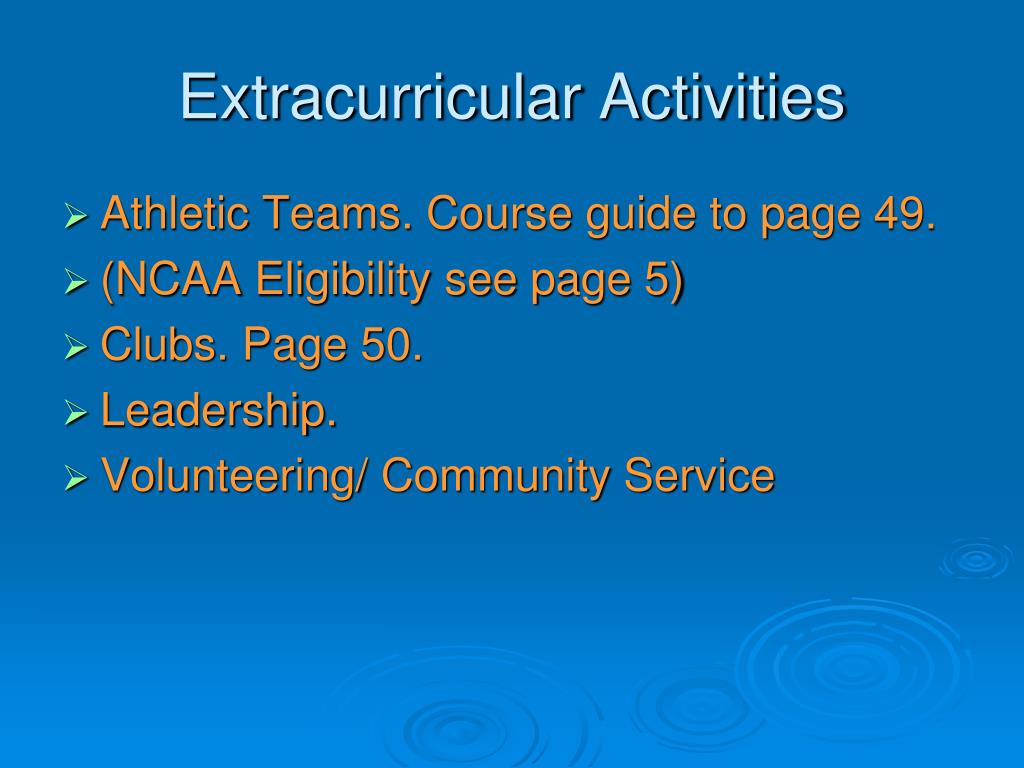 Extracurricular Activities

➢ Athletic Teams. Course guide to page 49.
➢ (NCAA Eligibility see page 5)
➢ Clubs. Page 50.
➢ Leadership.
➢ Volunteering/ Community Service